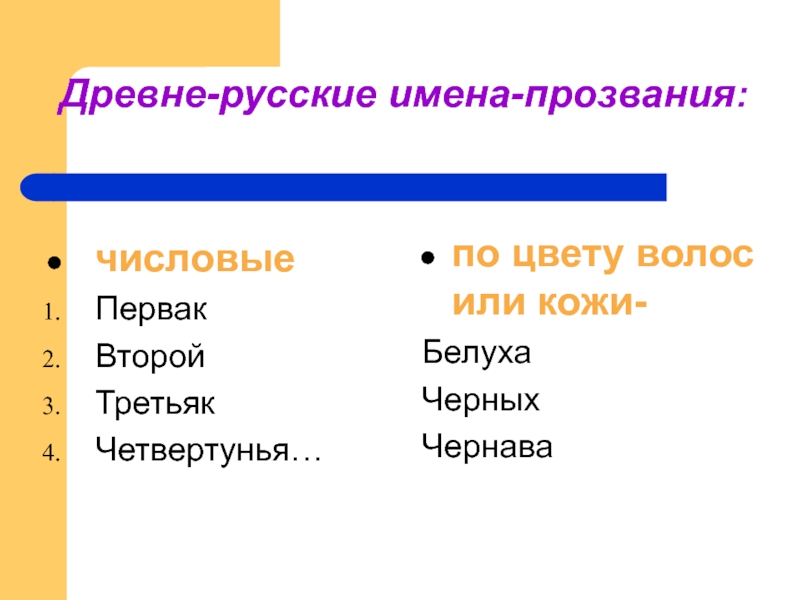 Древне-русские имена-прозвания:

- числовые
1. Первак
2. Второй
3. Третьяк
4. Четвертунья…

- по цвету волос или кожи-

Белуха
Черных
Чернава